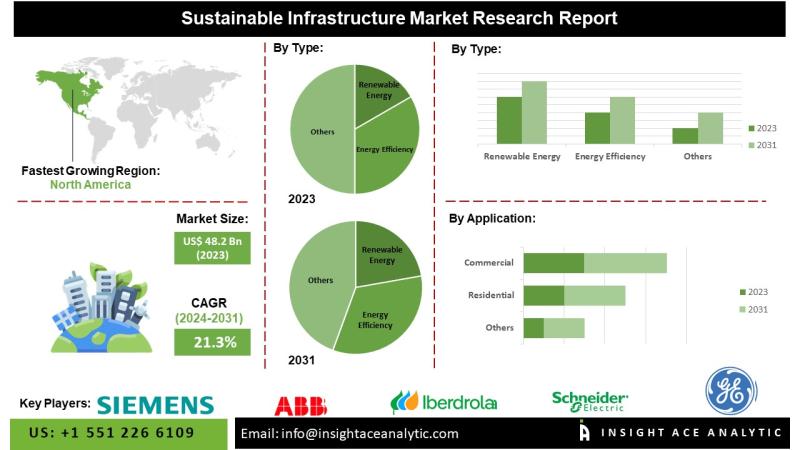 Sustainable Infrastructure Market Research Report

Fastest Growing Region:
North America

Market Size:
US$ 48.2 Bn (2023)

CAGR
(2024-2031)
21.3%

By Type:

Renewable Energy
Energy Efficiency
Others
2023

Renewable Energy
Energy Efficiency
Others
2031

By Type:

Renewable Energy
Energy Efficiency
Others
2023
2031

By Application:

Commercial
Residential
Others
2023
2031

Key Players: SIEMENS
ABB
Iberdrola
Schneider Electric
GE

US: +1 551 226 6109
Email: info@insightaceanalytic.com
INSIGHT ACE ANALYTIC